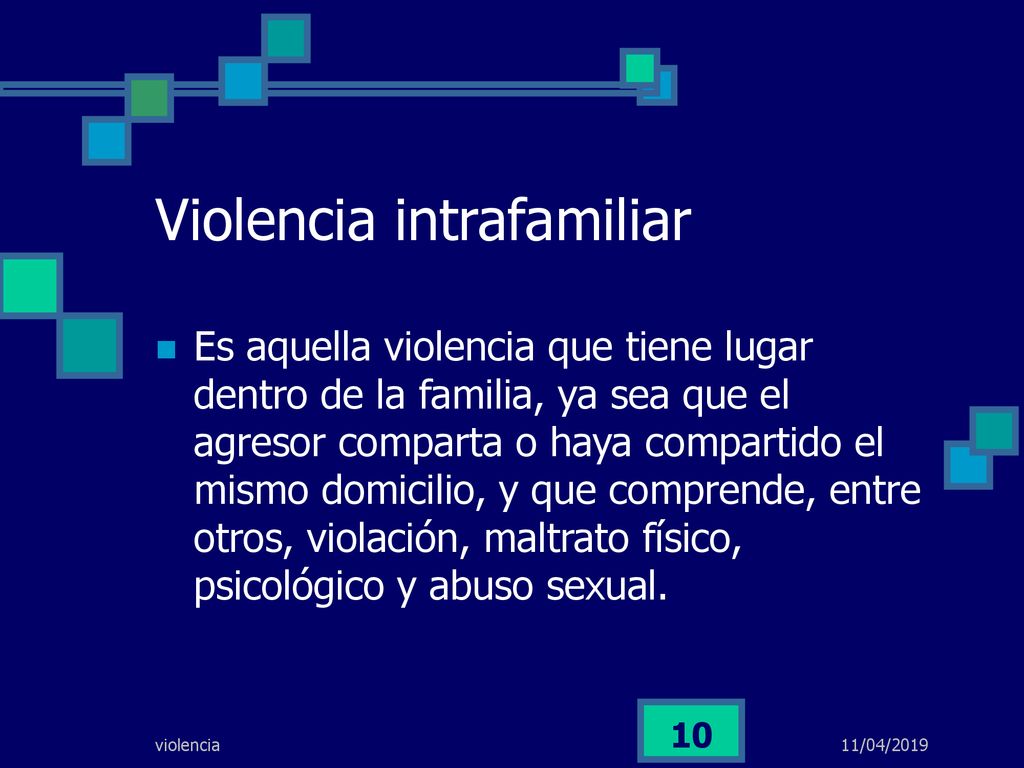 Violencia intrafamiliar

Es aquella violencia que tiene lugar dentro de la familia, ya sea que el agresor comparta o haya compartido el mismo domicilio, y que comprende, entre otros, violación, maltrato físico, psicológico y abuso sexual.

violencia

10

11/04/2019